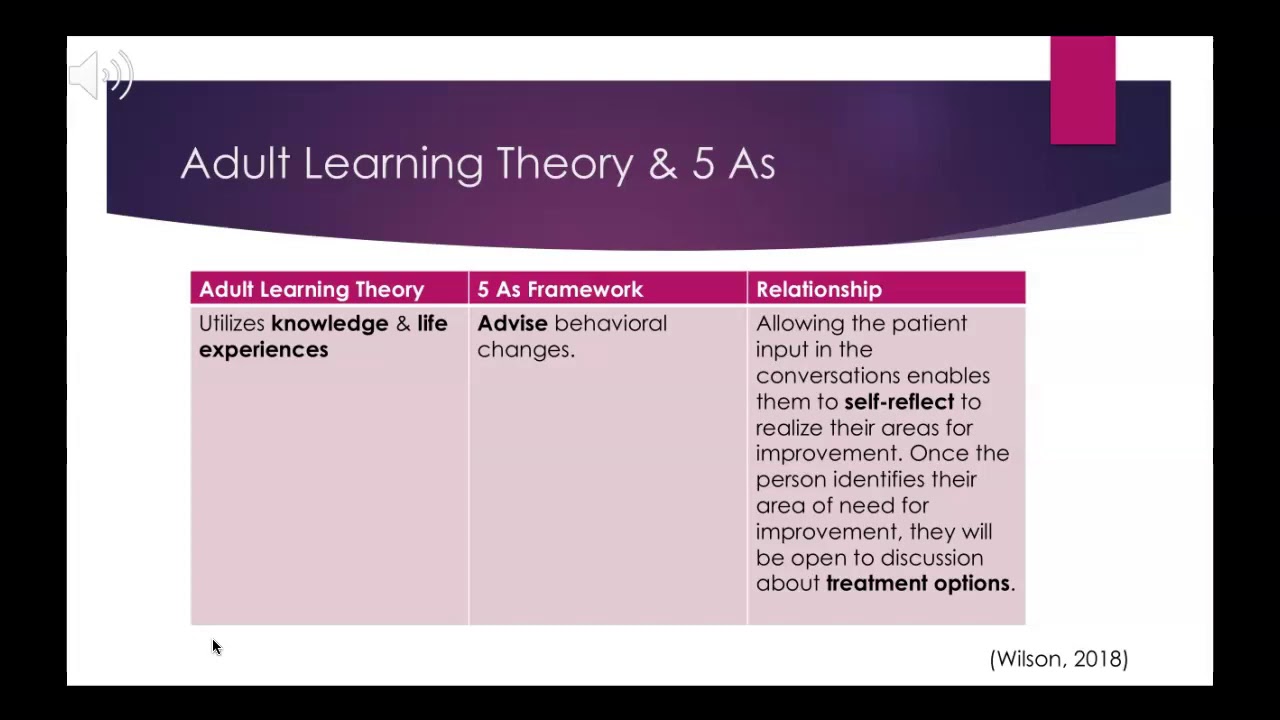 Adult Learning Theory & 5 As

| Adult Learning Theory | 5 As Framework | Relationship |
|---|---|---|
| Utilizes knowledge & life experiences | Advise behavioral changes. | Allowing the patient input in the conversations enables them to self-reflect to realize their areas for improvement. Once the person identifies their area of need for improvement, they will be open to discussion about treatment options. |

(Wilson, 2018)